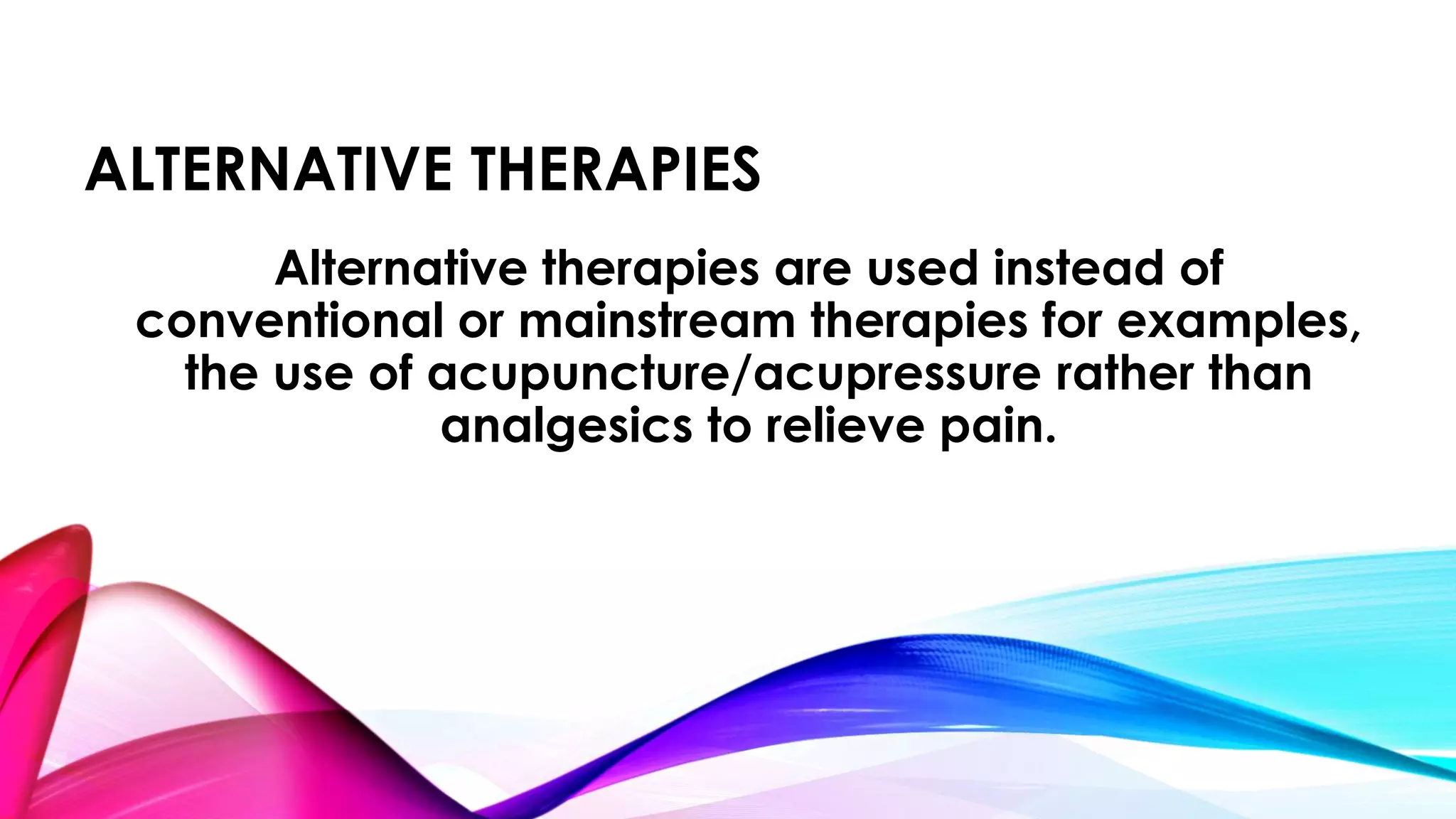 ALTERNATIVE THERAPIES

Alternative therapies are used instead of conventional or mainstream therapies for examples, the use of acupuncture/acupressure rather than analgesics to relieve pain.